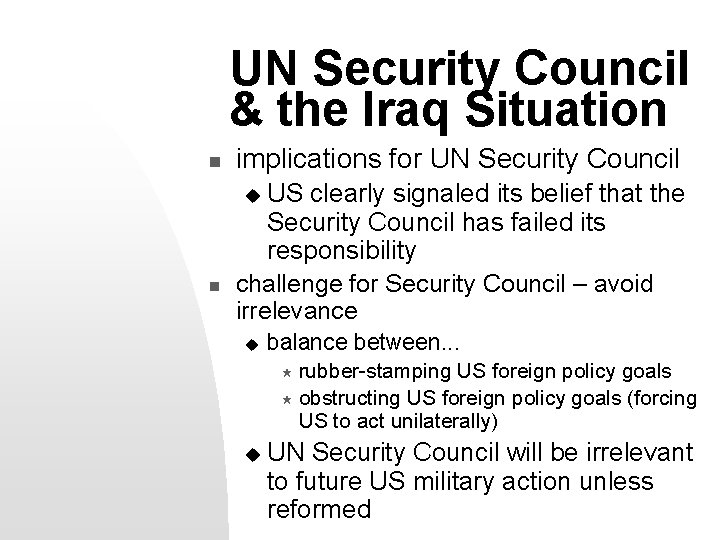 UN Security Council & the Iraq Situation

- implications for UN Security Council
  - US clearly signaled its belief that the Security Council has failed its responsibility
- challenge for Security Council – avoid irrelevance
  - balance between...
    - rubber-stamping US foreign policy goals
    - obstructing US foreign policy goals (forcing US to act unilaterally)
  - UN Security Council will be irrelevant to future US military action unless reformed